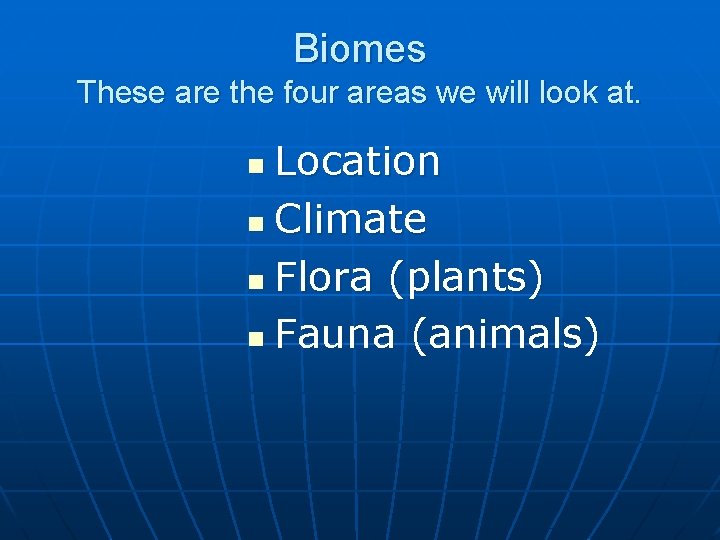 Biomes
These are the four areas we will look at.

- Location
- Climate
- Flora (plants)
- Fauna (animals)